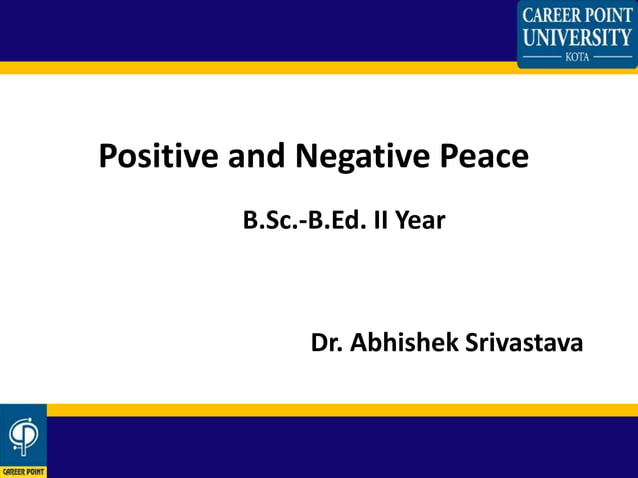 CAREER POINT UNIVERSITY
KOTA

Positive and Negative Peace

B.Sc.-B.Ed. II Year

Dr. Abhishek Srivastava

CAREER POINT